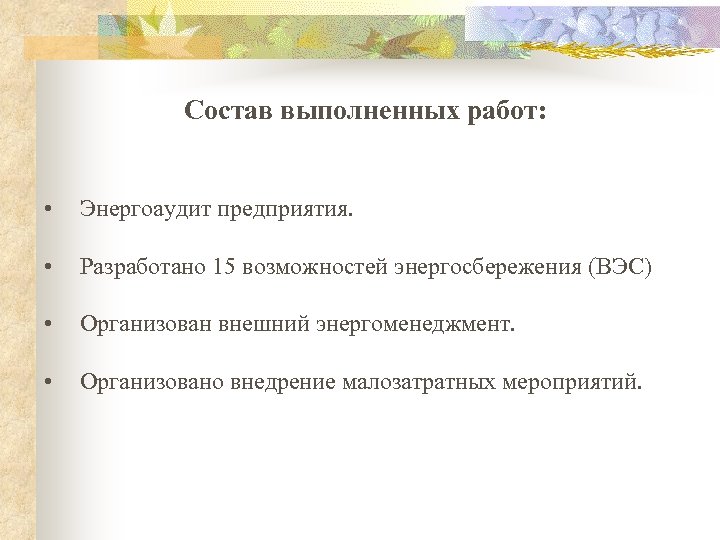 Состав выполненных работ:

• Энергоаудит предприятия.

• Разработано 15 возможностей энергосбережения (ВЭС)

• Организован внешний энергоменеджмент.

• Организовано внедрение малозатратных мероприятий.